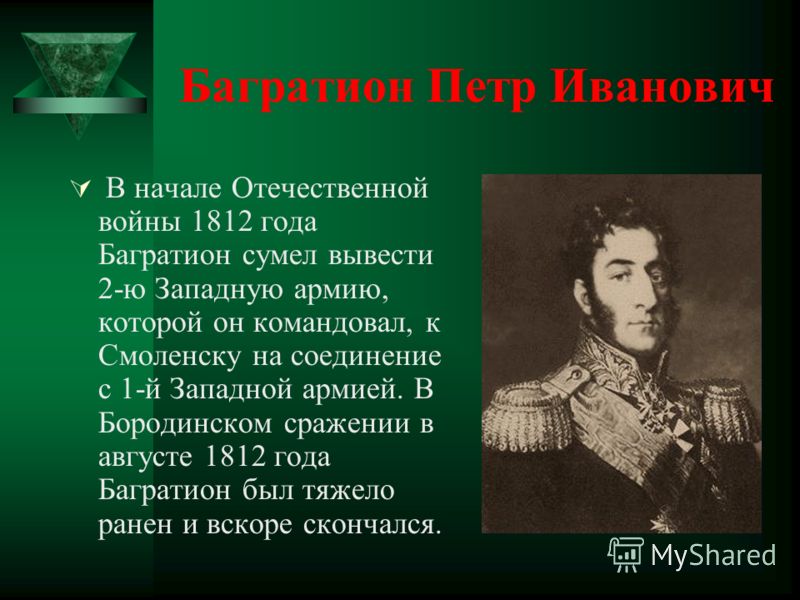 Багратион Петр Иванович

В начале Отечественной войны 1812 года Багратион сумел вывести 2-ю Западную армию, которой он командовал, к Смоленску на соединение с 1-й Западной армией. В Бородинском сражении в августе 1812 года Багратион был тяжело ранен и вскоре скончался.

MyShared